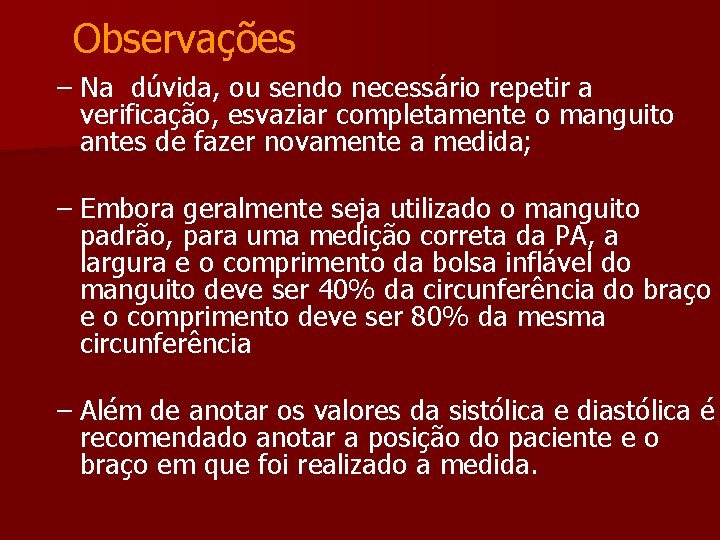 Observações

– Na dúvida, ou sendo necessário repetir a verificação, esvaziar completamente o manguito antes de fazer novamente a medida;

– Embora geralmente seja utilizado o manguito padrão, para uma medição correta da PA, a largura e o comprimento da bolsa inflável do manguito deve ser 40% da circunferência do braço e o comprimento deve ser 80% da mesma circunferência

– Além de anotar os valores da sistólica e diastólica é recomendado anotar a posição do paciente e o braço em que foi realizado a medida.